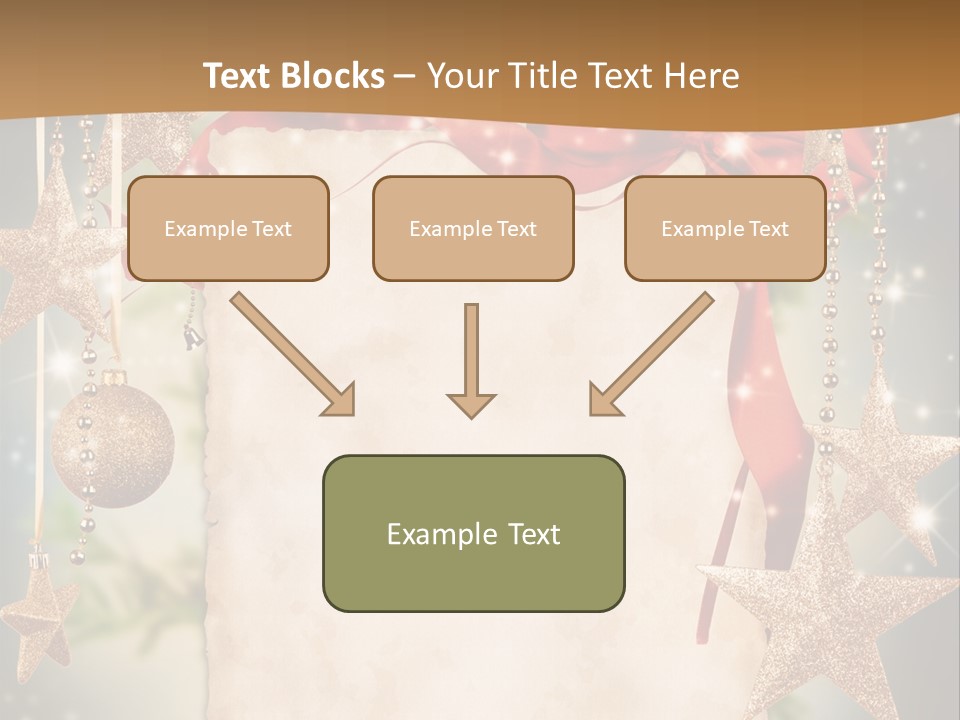 Text Blocks – Your Title Text Here

Example Text

Example Text

Example Text

Example Text